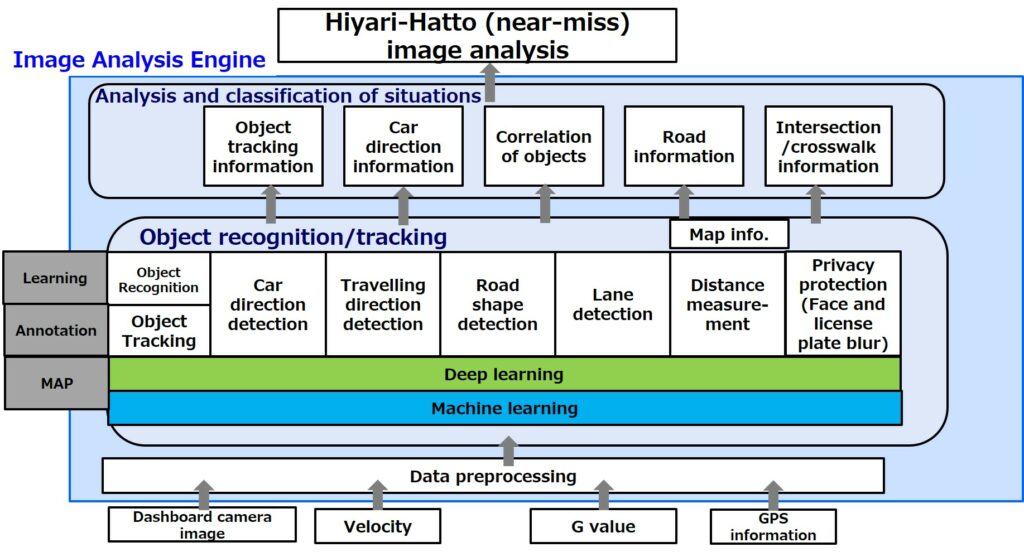 Hiyari-Hatto (near-miss) image analysis

Image Analysis Engine

Analysis and classification of situations

Object tracking information

Car direction information

Correlation of objects

Road information

Intersection /crosswalk information

Object recognition/tracking

Map info.

Learning

Annotation

MAP

Object Recognition

Object Tracking

Car direction detection

Travelling direction detection

Road shape detection

Lane detection

Distance measurement

Privacy protection (Face and license plate blur)

Deep learning

Machine learning

Data preprocessing

Dashboard camera image

Velocity

G value

GPS information